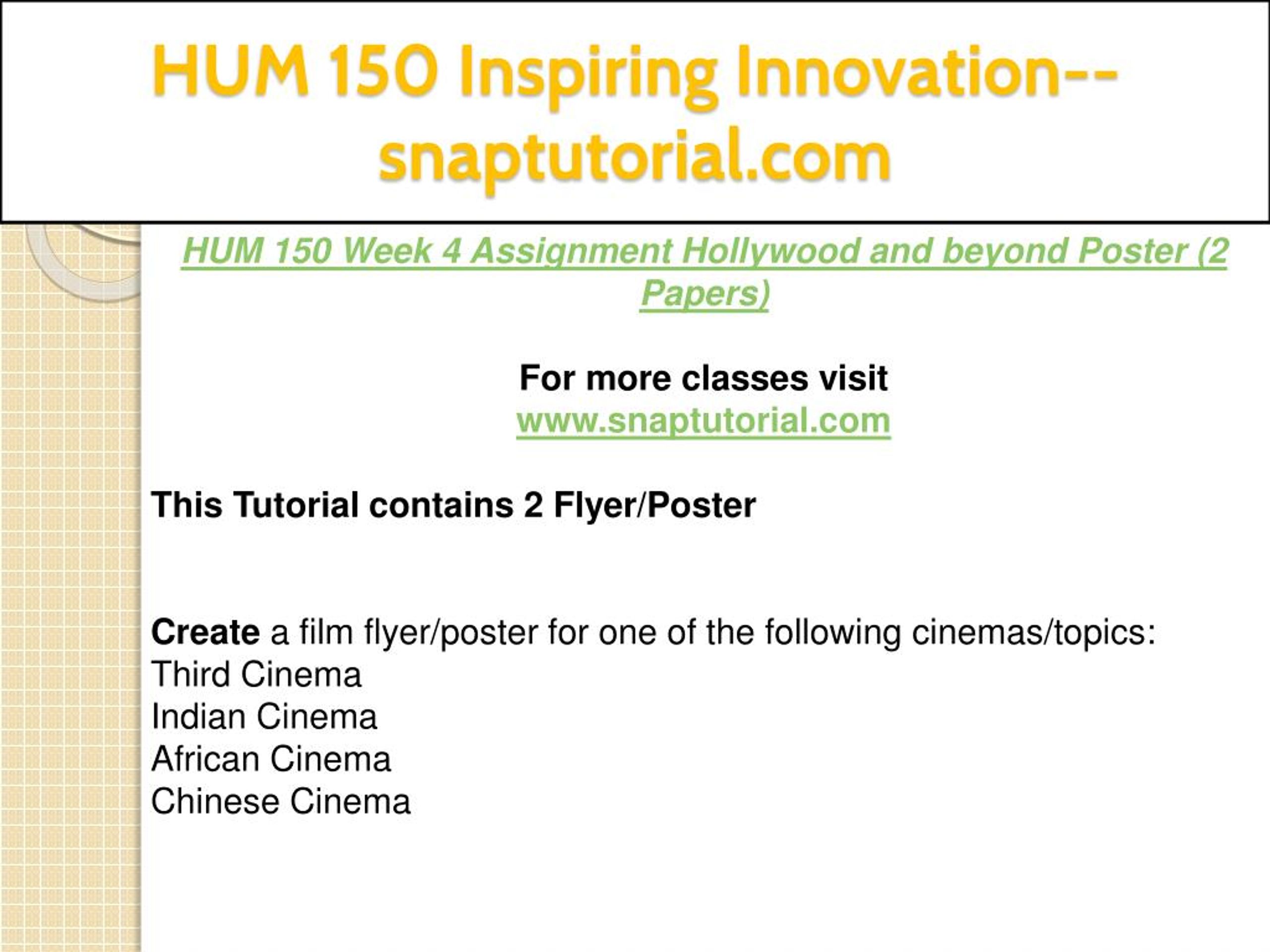 HUM 150 Inspiring Innovation--snaptutorial.com

HUM 150 Week 4 Assignment Hollywood and beyond Poster (2 Papers)

For more classes visit
www.snaptutorial.com

This Tutorial contains 2 Flyer/Poster

Create a film flyer/poster for one of the following cinemas/topics:
Third Cinema
Indian Cinema
African Cinema
Chinese Cinema